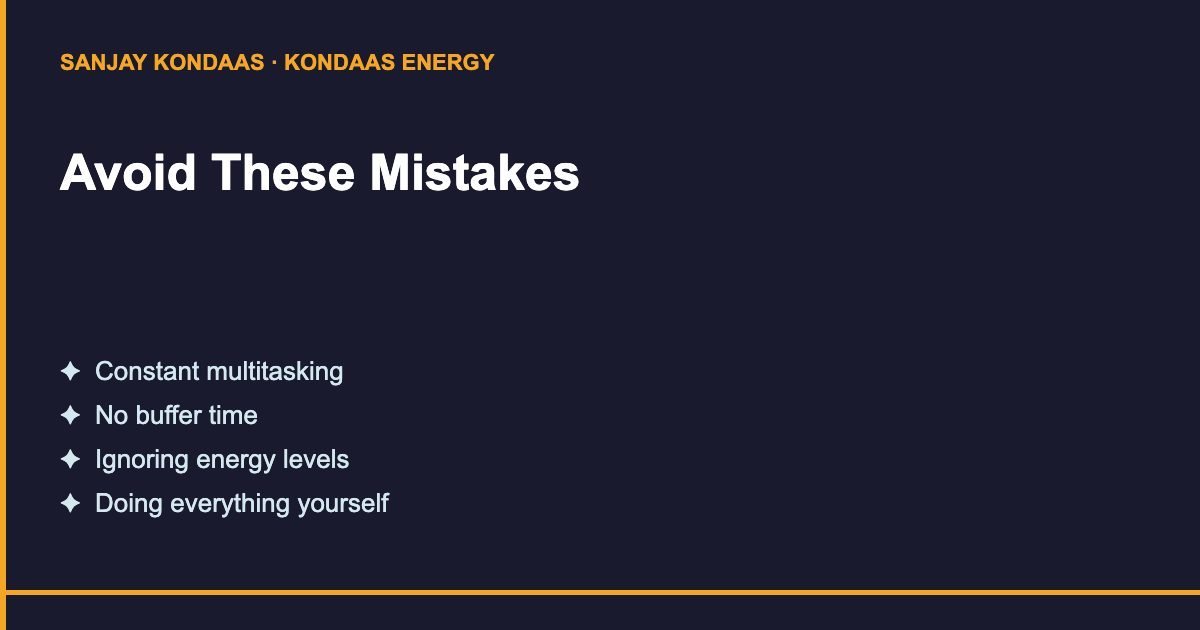 SANJAY KONDAAS · KONDAAS ENERGY

Avoid These Mistakes

✦ Constant multitasking
✦ No buffer time
✦ Ignoring energy levels
✦ Doing everything yourself